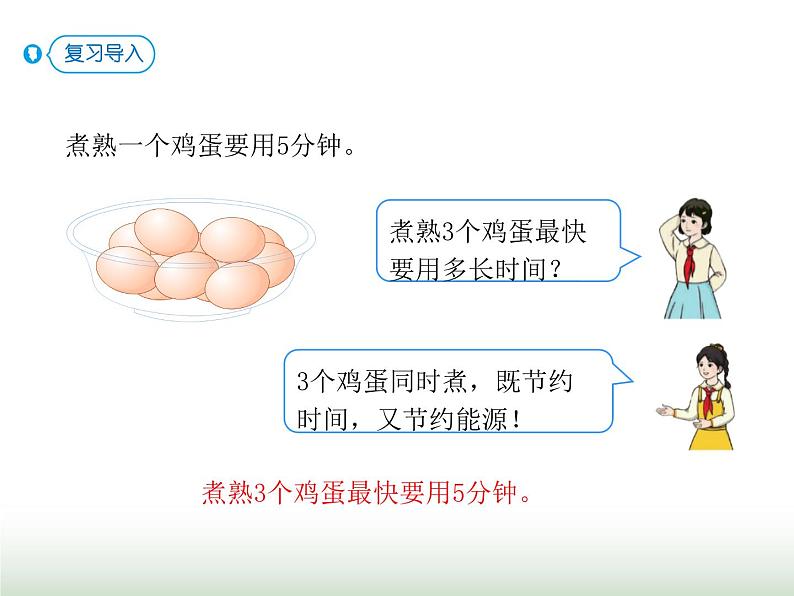 复习导入

煮熟一个鸡蛋要用5分钟。

煮熟3个鸡蛋最快要用多长时间？

3个鸡蛋同时煮，既节约时间，又节约能源！

煮熟3个鸡蛋最快要用5分钟。